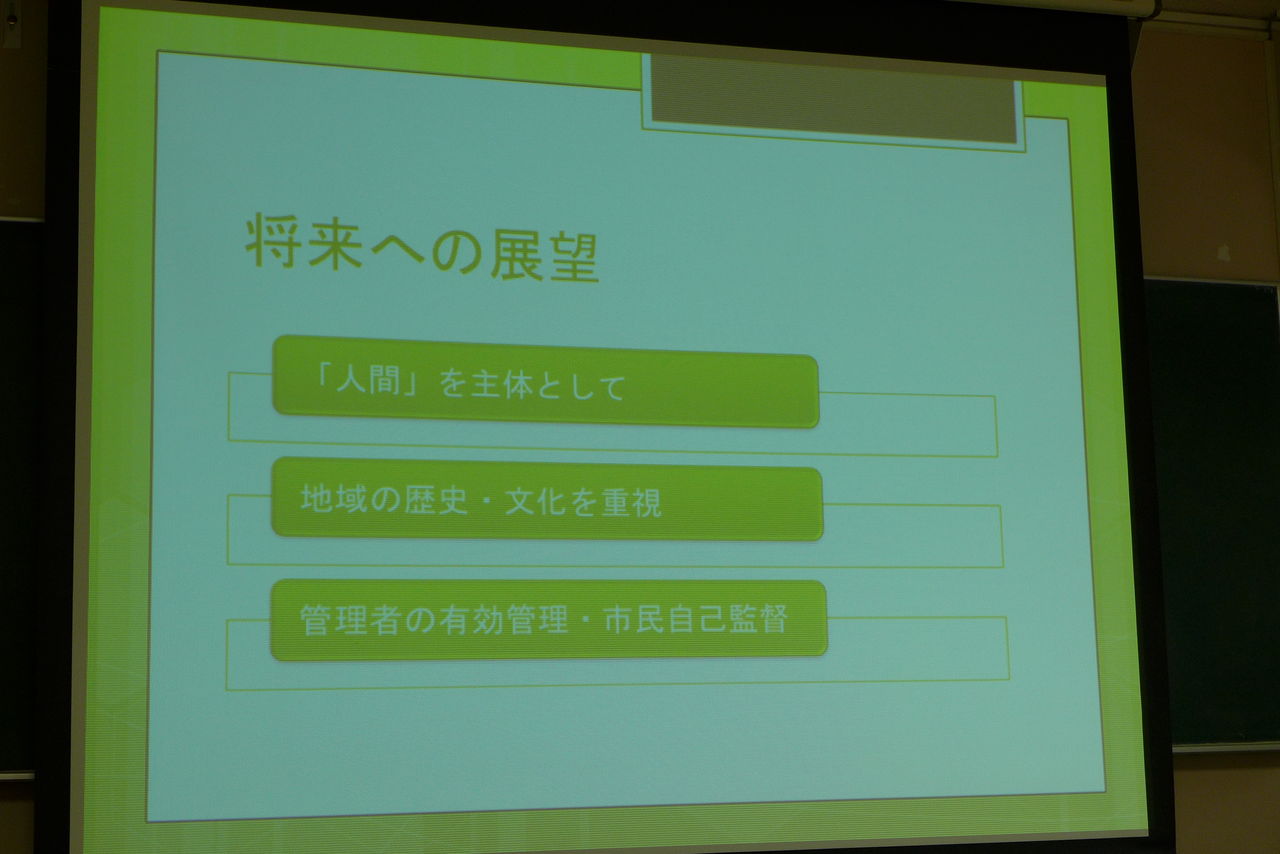 将来への展望

「人間」を主体として

地域の歴史・文化を重視

管理者の有効管理・市民自己監督